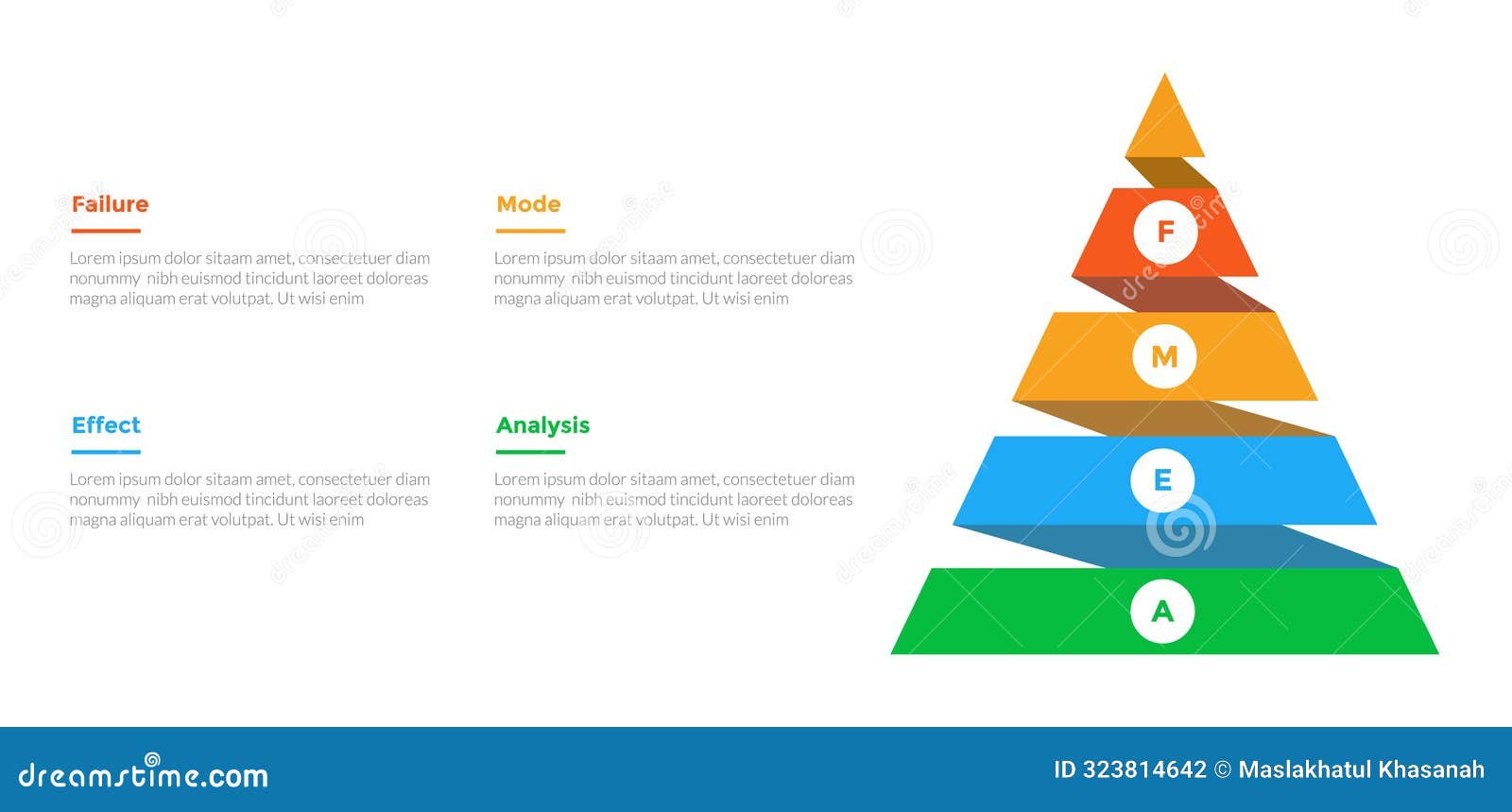 Failure

Lorem ipsum dolor sitaam amet, consectetuer diam nonummy nibh euismod tincidunt laoreet doloreas magna aliquam erat volutpat. Ut wisi enim

Mode

Lorem ipsum dolor sitaam amet, consectetuer diam nonummy nibh euismod tincidunt laoreet doloreas magna aliquam erat volutpat. Ut wisi enim

Effect

Lorem ipsum dolor sitaam amet, consectetuer diam nonummy nibh euismod tincidunt laoreet doloreas magna aliquam erat volutpat. Ut wisi enim

Analysis

Lorem ipsum dolor sitaam amet, consectetuer diam nonummy nibh euismod tincidunt laoreet doloreas magna aliquam erat volutpat. Ut wisi enim

F

M

E

A

dreamstime.com

ID 323814642 © Maslakhatul Khasanah